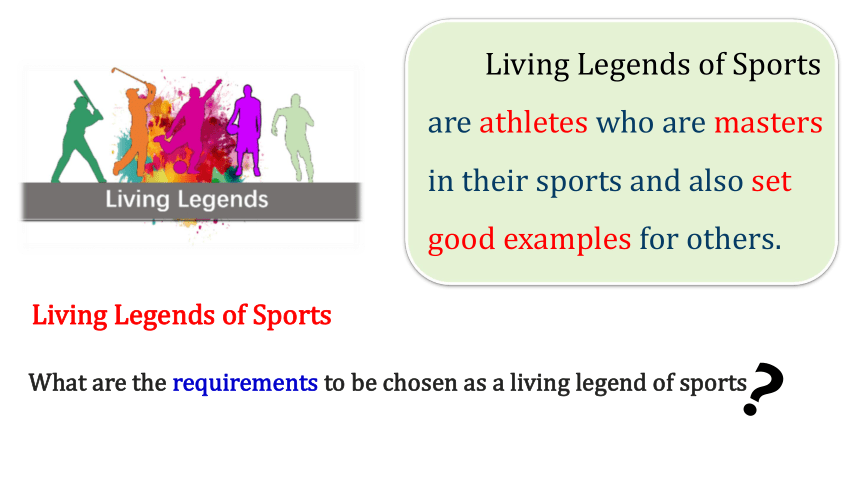 Living Legends

Living Legends of Sports are athletes who are masters in their sports and also set good examples for others.

Living Legends of Sports

What are the requirements to be chosen as a living legend of sports?